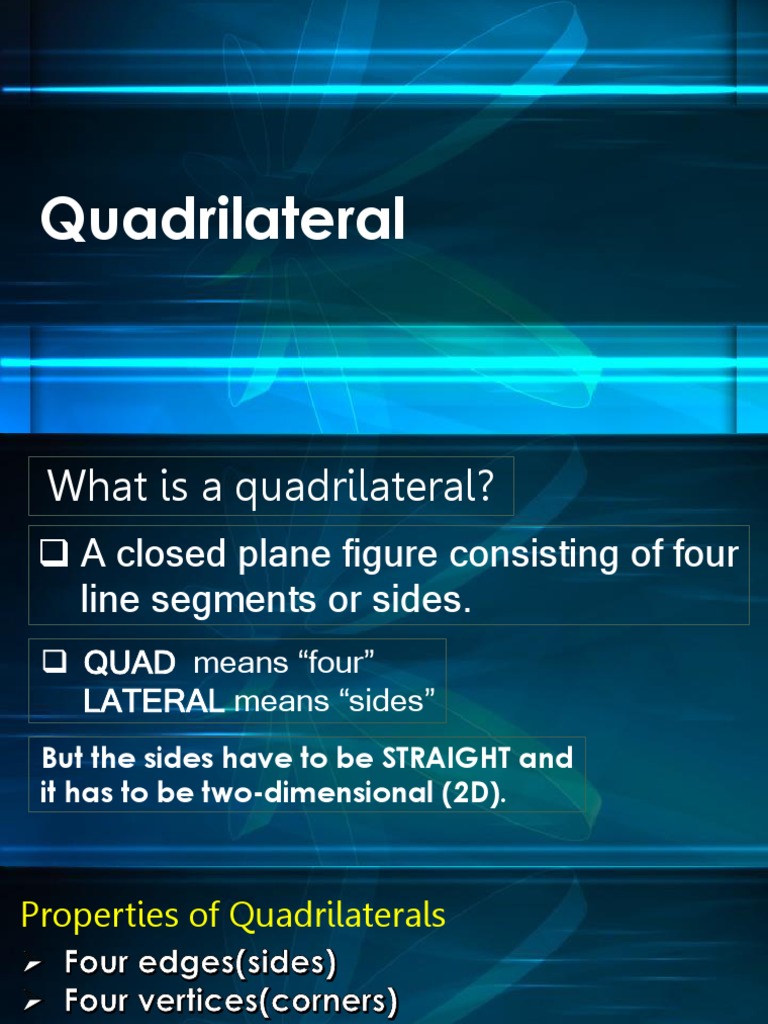 Quadrilateral

What is a quadrilateral?

❑ A closed plane figure consisting of four line segments or sides.

❑ QUAD means “four”
LATERAL means “sides”

But the sides have to be STRAIGHT and it has to be two-dimensional (2D).

Properties of Quadrilaterals

➢ Four edges(sides)
➢ Four vertices(corners)